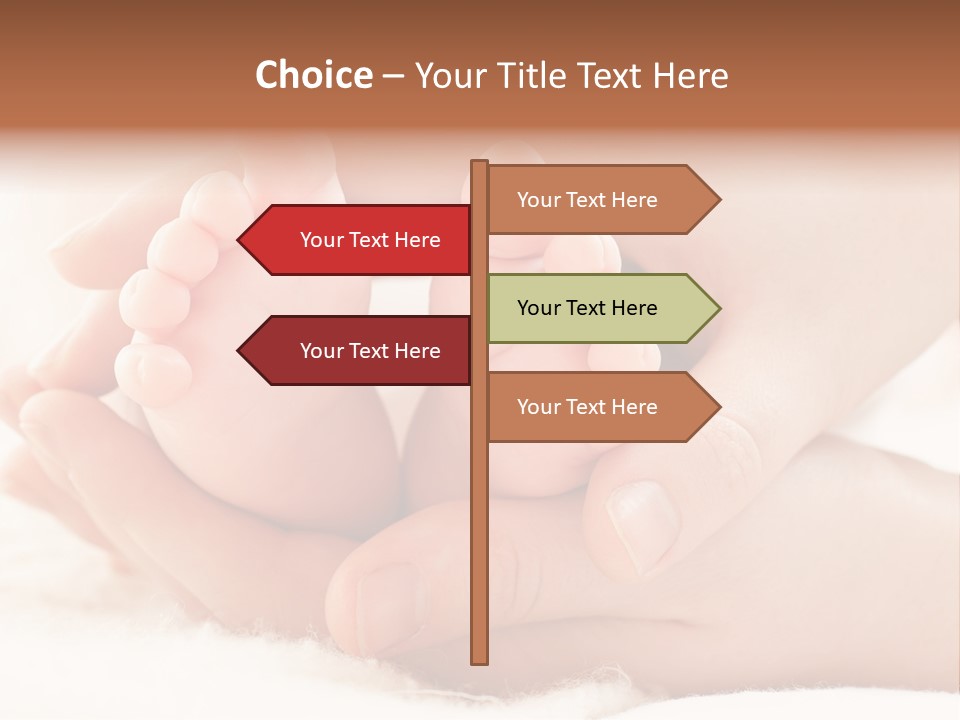 Choice – Your Title Text Here

Your Text Here

Your Text Here

Your Text Here

Your Text Here

Your Text Here